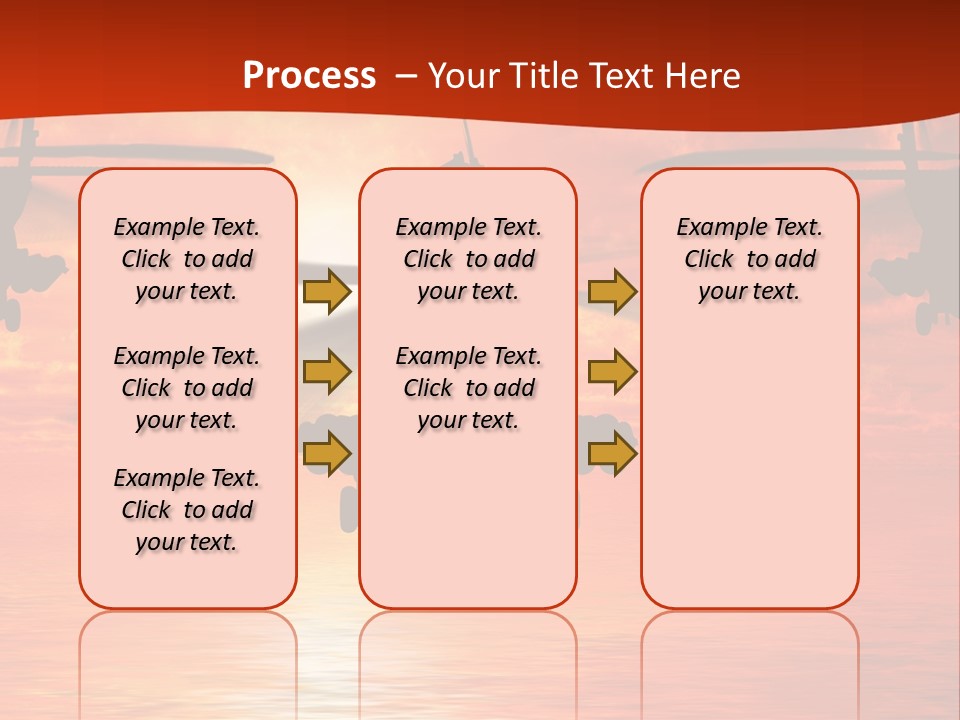 Process – Your Title Text Here

Example Text. Click to add your text.

Example Text. Click to add your text.

Example Text. Click to add your text.

Example Text. Click to add your text.

Example Text. Click to add your text.

Example Text. Click to add your text.